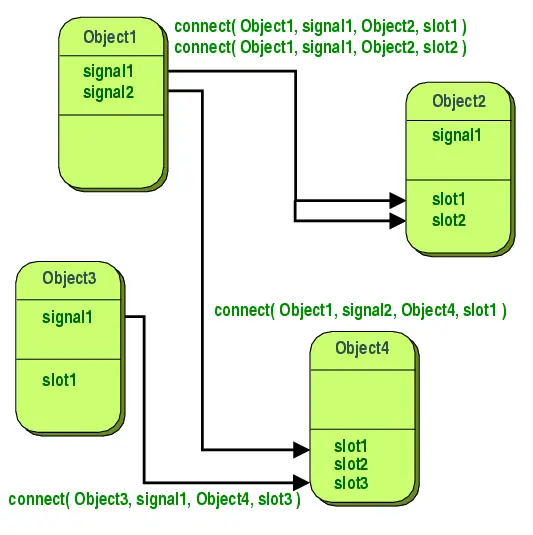 Object1

signal1
signal2

connect( Object1, signal1, Object2, slot1 )
connect( Object1, signal1, Object2, slot2 )

Object2

signal1

slot1
slot2

Object3

signal1

slot1

connect( Object1, signal2, Object4, slot1 )

Object4

slot1
slot2
slot3

connect( Object3, signal1, Object4, slot3 )